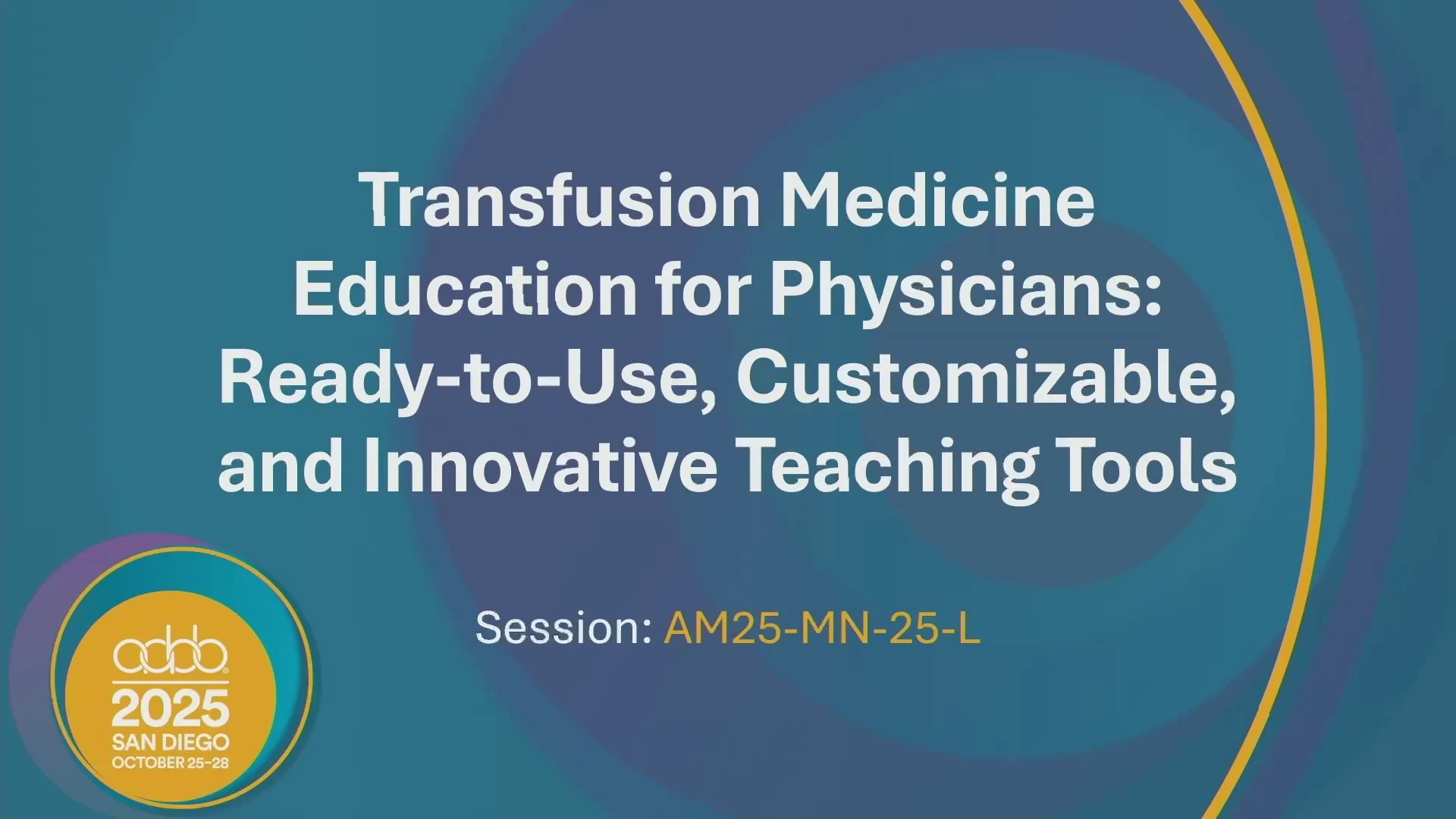 Transfusion Medicine Education for Physicians: Ready-to-Use, Customizable, and Innovative Teaching Tools

Session: AM25-MN-25-L

aabb
2025
SAN DIEGO
OCTOBER 25-28